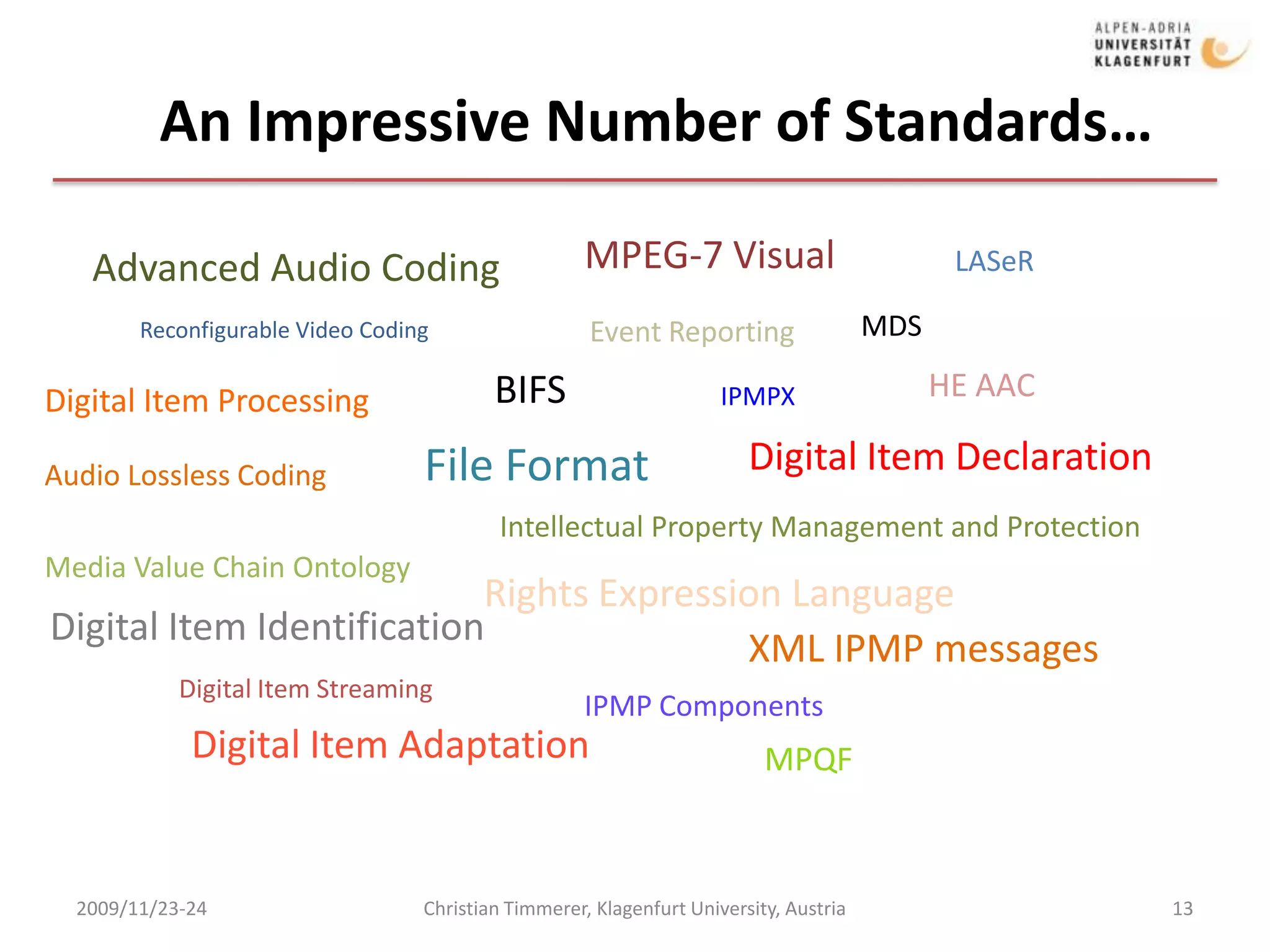 ALPEN-ADRIA
UNIVERSITÄT
KLAGENFURT

An Impressive Number of Standards…

Advanced Audio Coding

MPEG-7 Visual

LASeR

Reconfigurable Video Coding

Event Reporting

MDS

Digital Item Processing

BIFS

IPMPX

HE AAC

Audio Lossless Coding

File Format

Digital Item Declaration

Intellectual Property Management and Protection

Media Value Chain Ontology

Rights Expression Language

Digital Item Identification

XML IPMP messages

Digital Item Streaming

IPMP Components

Digital Item Adaptation

MPQF

2009/11/23-24

Christian Timmerer, Klagenfurt University, Austria

13